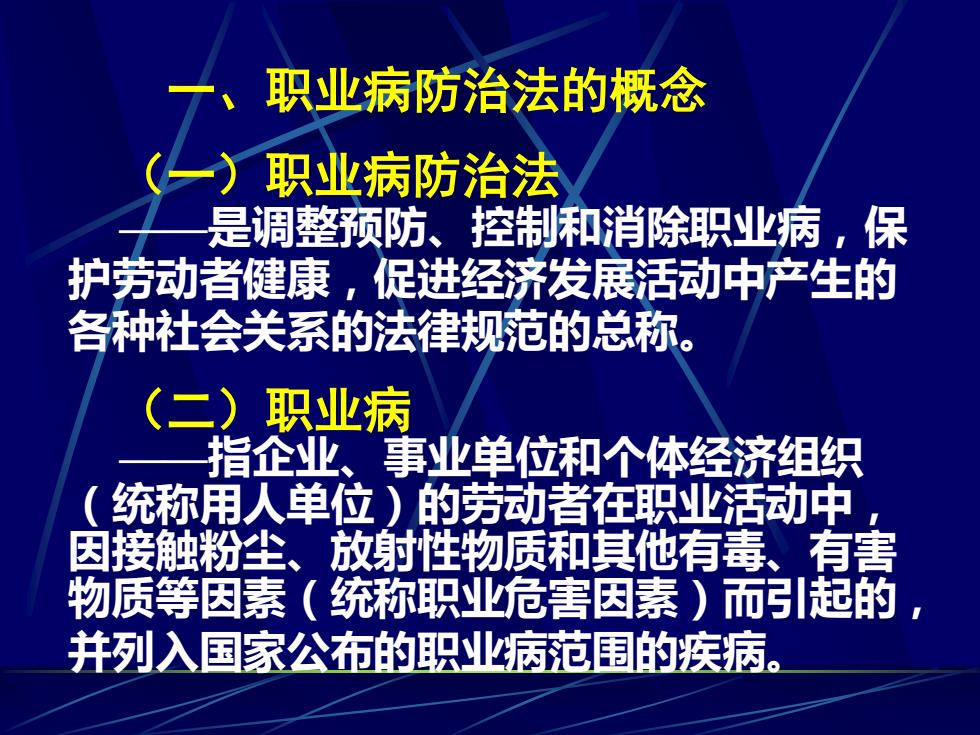 一、职业病防治法的概念

（一）职业病防治法

——是调整预防、控制和消除职业病，保护劳动者健康，促进经济发展活动中产生的各种社会关系的法律规范的总称。

（二）职业病

——指企业、事业单位和个体经济组织（统称用人单位）的劳动者在职业活动中，因接触粉尘、放射性物质和其他有毒、有害物质等因素（统称职业危害因素）而引起的，并列入国家公布的职业病范围的疾病。